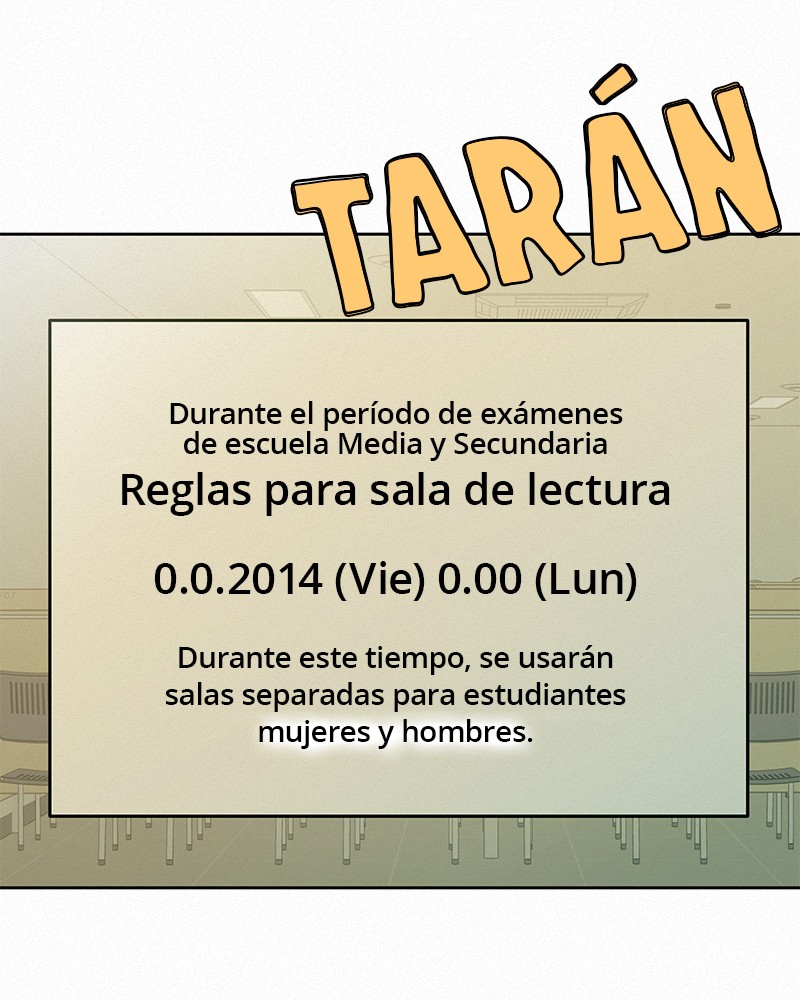 TARÁN

Durante el período de exámenes de escuela Media y Secundaria
Reglas para sala de lectura

0.0.2014 (Vie) 0.00 (Lun)

Durante este tiempo, se usarán salas separadas para estudiantes mujeres y hombres.